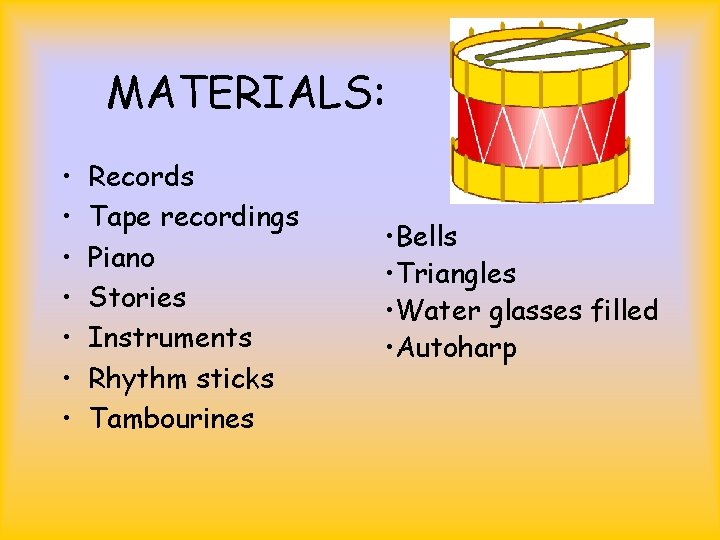 MATERIALS:

• Records
• Tape recordings
• Piano
• Stories
• Instruments
• Rhythm sticks
• Tambourines

•Bells
•Triangles
•Water glasses filled
•Autoharp